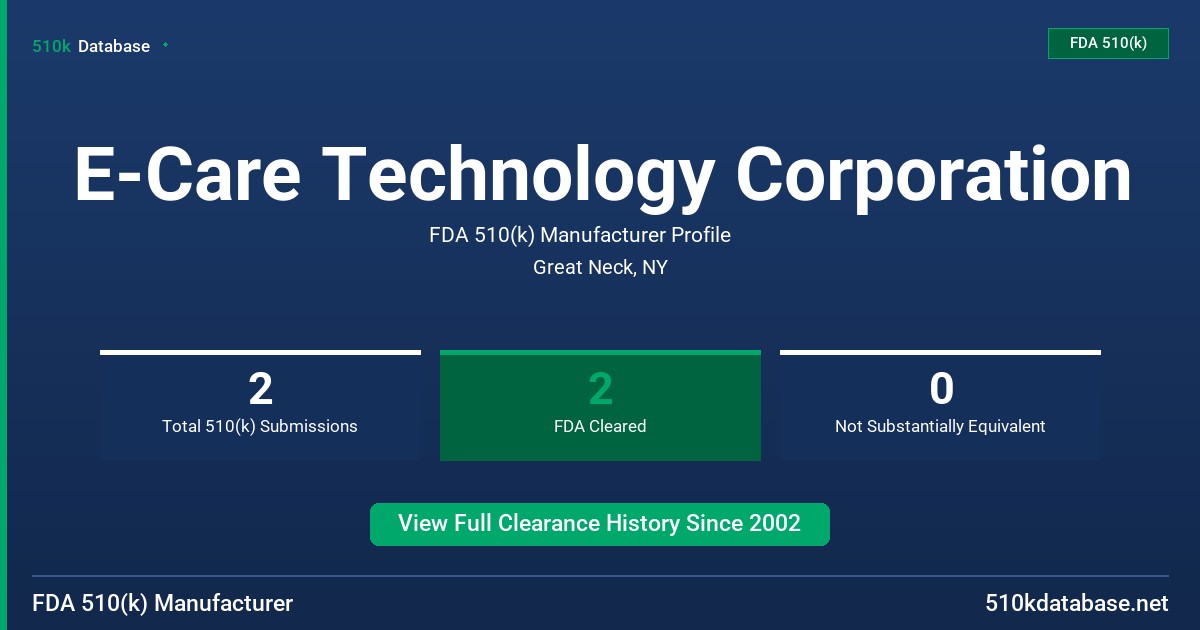 510k Database

FDA 510(k)

E-Care Technology Corporation

FDA 510(k) Manufacturer Profile

Great Neck, NY

2
Total 510(k) Submissions

2
FDA Cleared

0
Not Substantially Equivalent

View Full Clearance History Since 2002

FDA 510(k) Manufacturer

510kdatabase.net